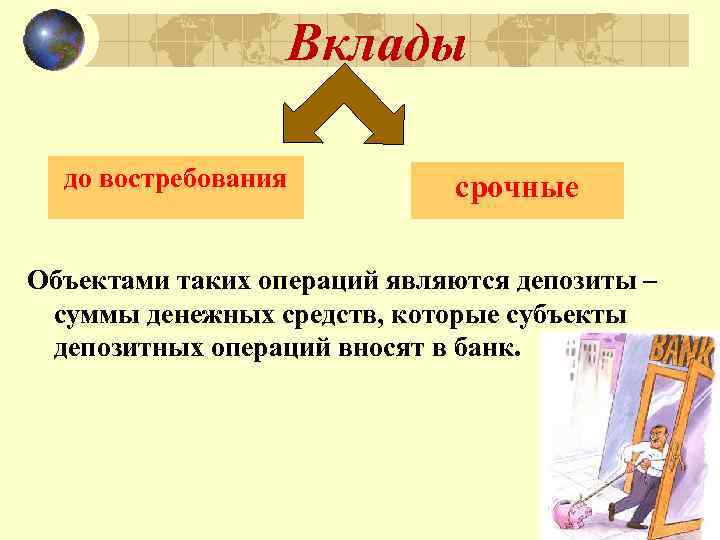 Вклады

до востребования

срочные

Объектами таких операций являются депозиты – суммы денежных средств, которые субъекты депозитных операций вносят в банк.

BANK